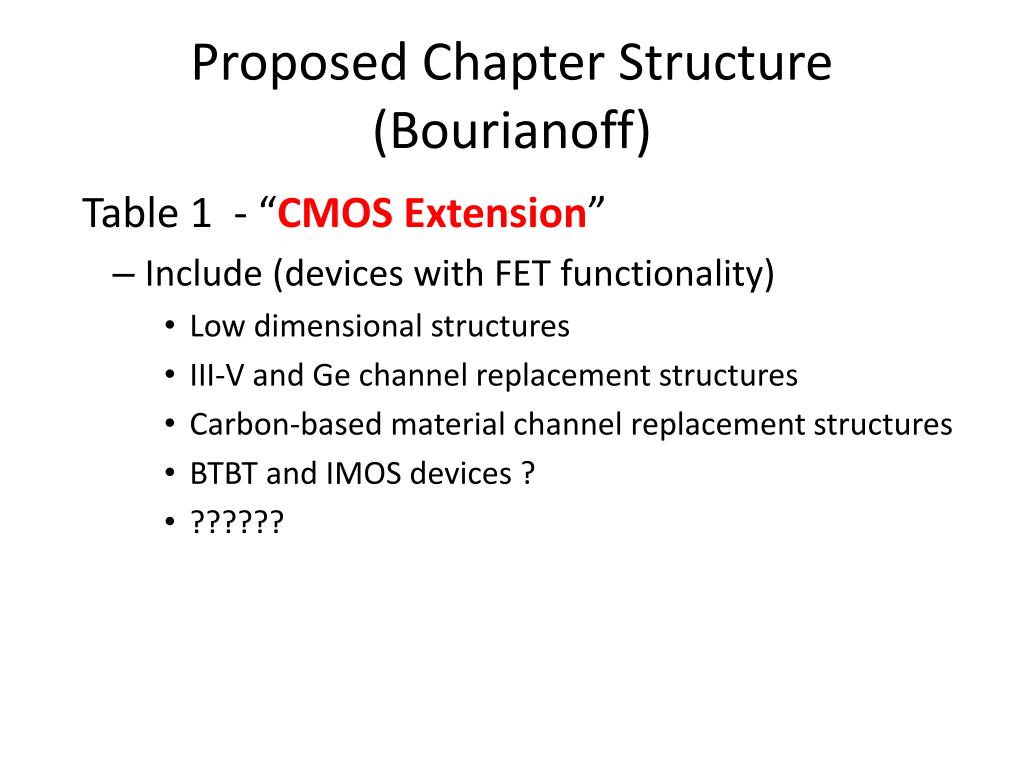 Proposed Chapter Structure (Bourianoff)

Table 1 - “CMOS Extension”

– Include (devices with FET functionality)

• Low dimensional structures
• III-V and Ge channel replacement structures
• Carbon-based material channel replacement structures
• BTBT and IMOS devices ?
• ??????